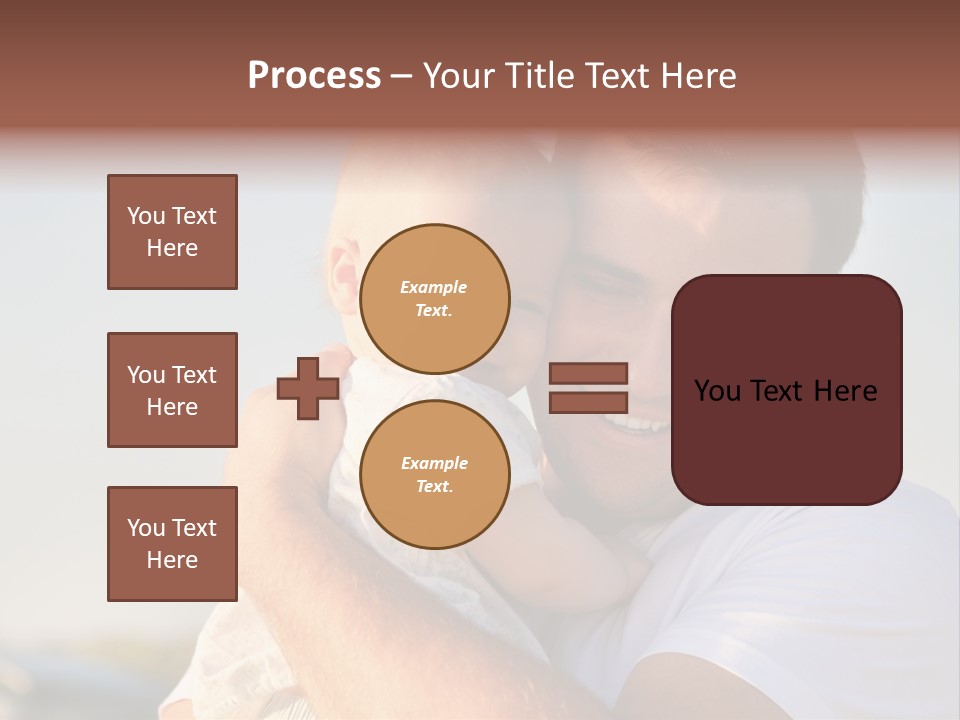 Process – Your Title Text Here

You Text Here

You Text Here

You Text Here

Example Text.

Example Text.

You Text Here